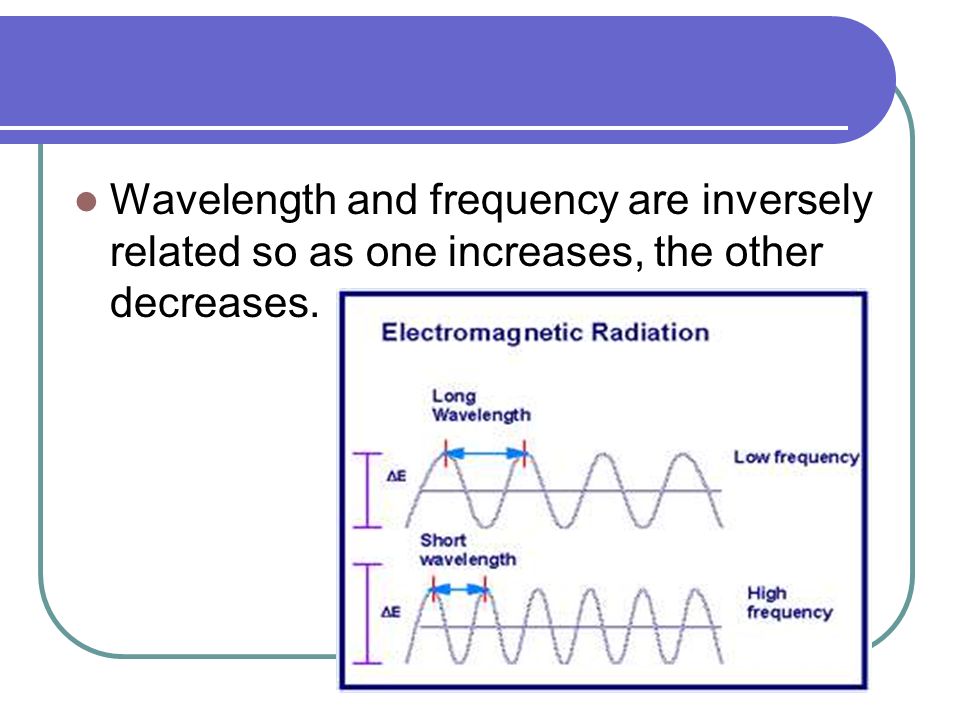 Wavelength and frequency are inversely related so as one increases, the other decreases.

Electromagnetic Radiation

Long Wavelength

$\Delta E$

Low frequency

Short wavelength

$\Delta E$

High frequency